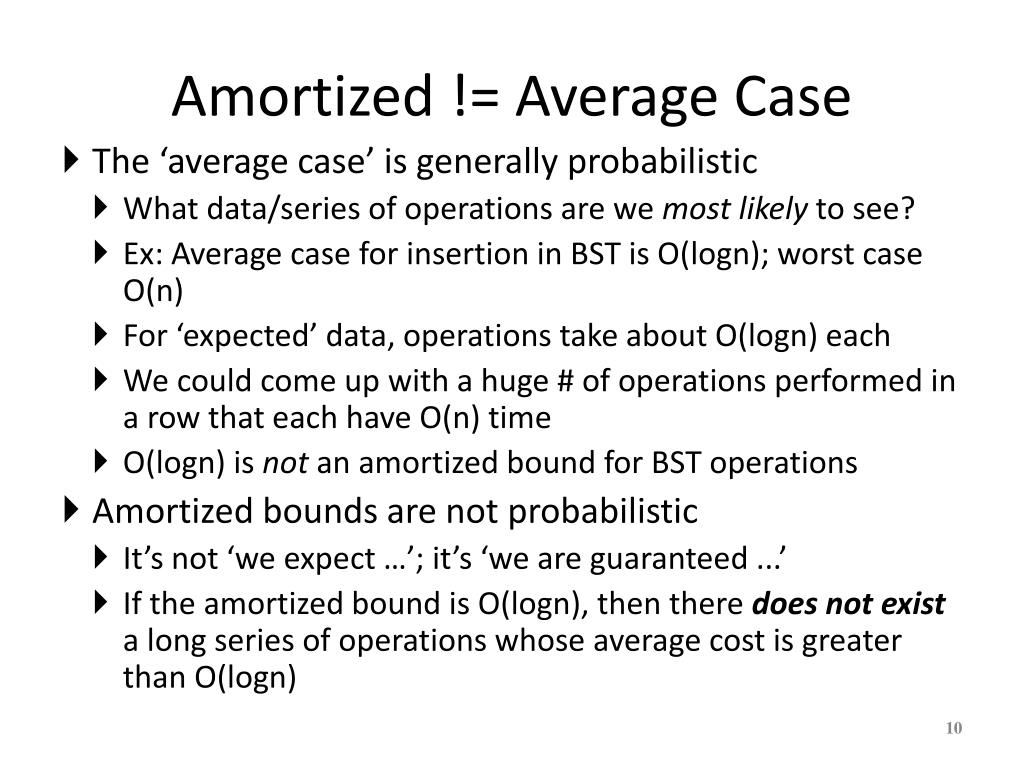 Amortized != Average Case

The ‘average case’ is generally probabilistic

What data/series of operations are we most likely to see?

Ex: Average case for insertion in BST is O(logn); worst case O(n)

For ‘expected’ data, operations take about O(logn) each

We could come up with a huge # of operations performed in a row that each have O(n) time

O(logn) is not an amortized bound for BST operations

Amortized bounds are not probabilistic

It’s not ‘we expect …’; it’s ‘we are guaranteed ...’

If the amortized bound is O(logn), then there does not exist a long series of operations whose average cost is greater than O(logn)

10